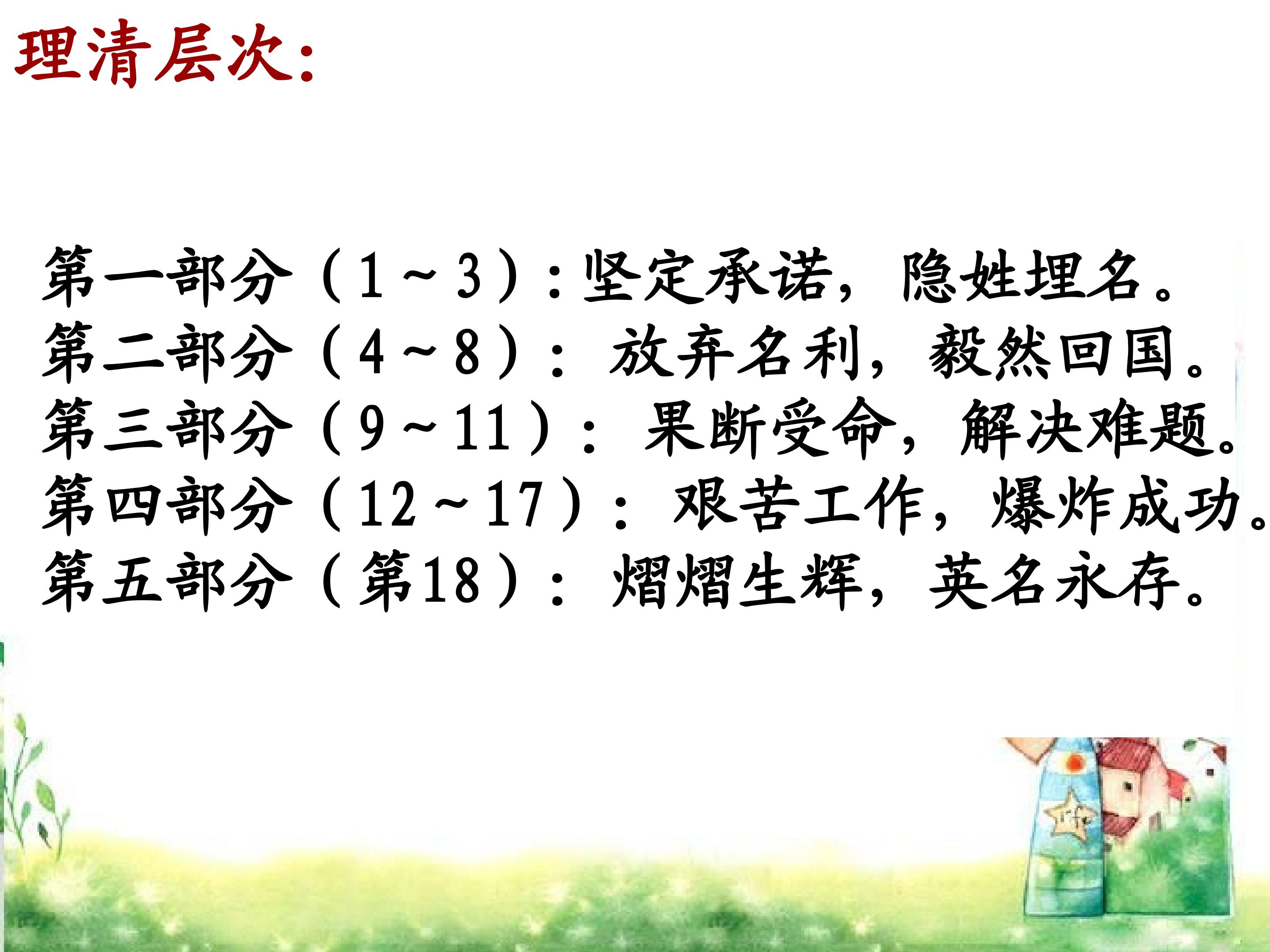 理清层次:

第一部分（1～3）：坚定承诺，隐姓埋名。
第二部分（4～8）：放弃名利，毅然回国。
第三部分（9～11）：果断受命，解决难题。
第四部分（12～17）：艰苦工作，爆炸成功。
第五部分（第18）：熠熠生辉，英名永存。